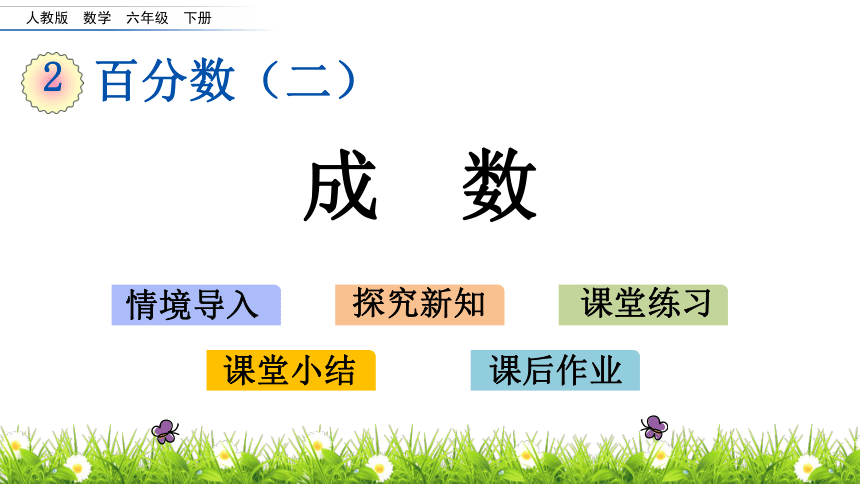 人教版 数学 六年级 下册

2 百分数（二）

成 数

情境导入

探究新知

课堂练习

课堂小结

课后作业